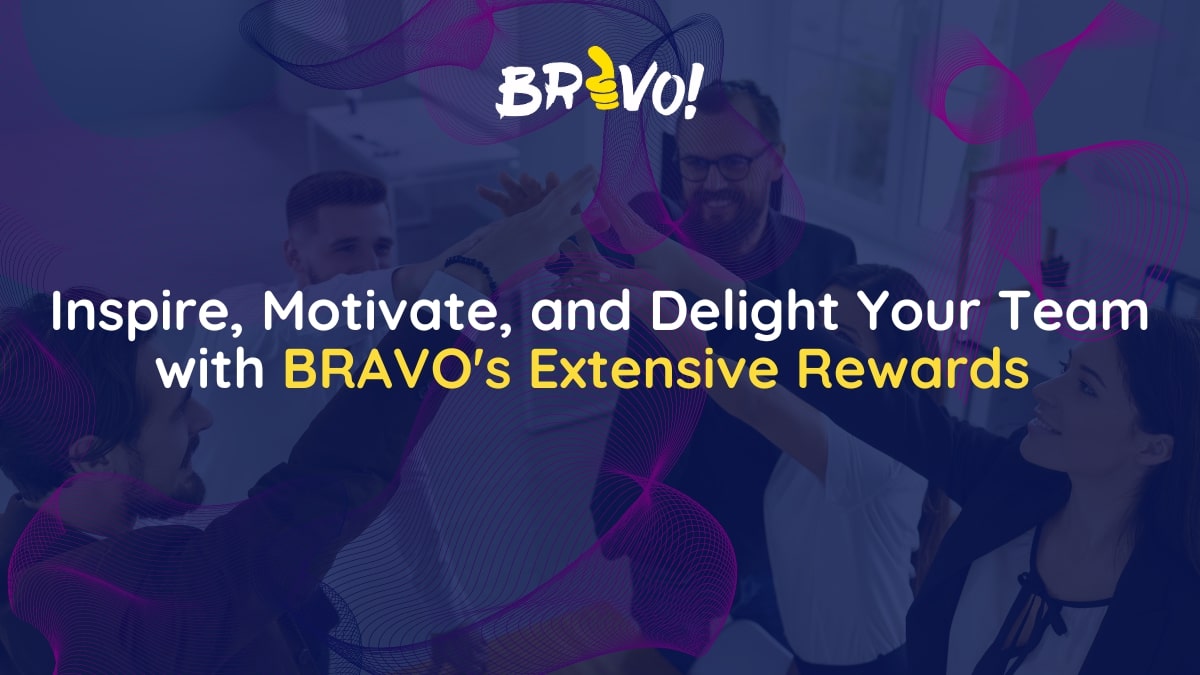 BRAVO!

Inspire, Motivate, and Delight Your Team with BRAVO's Extensive Rewards